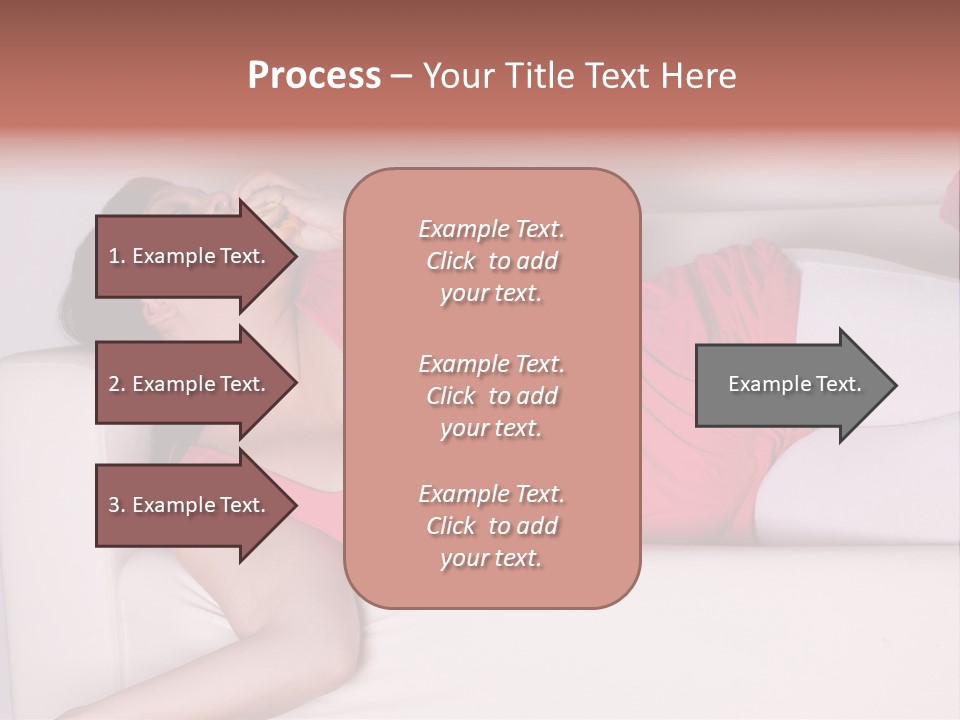 Process – Your Title Text Here

1. Example Text.

2. Example Text.

3. Example Text.

Example Text. Click to add your text.

Example Text. Click to add your text.

Example Text. Click to add your text.

Example Text.